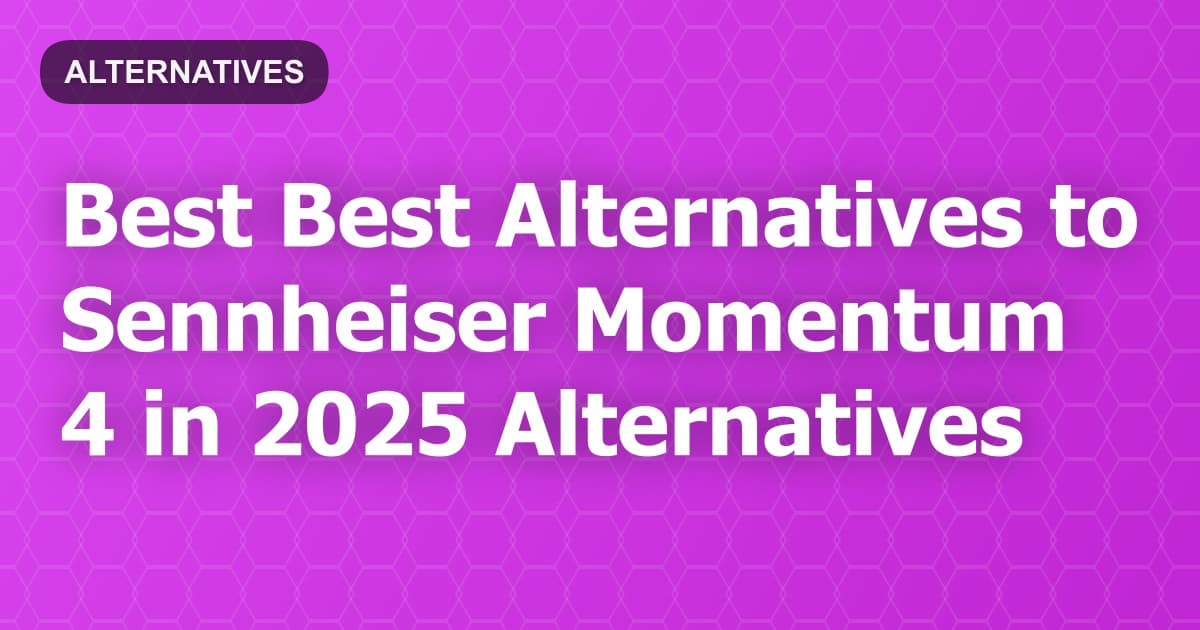 ALTERNATIVES

Best Best Alternatives to Sennheiser Momentum 4 in 2025 Alternatives